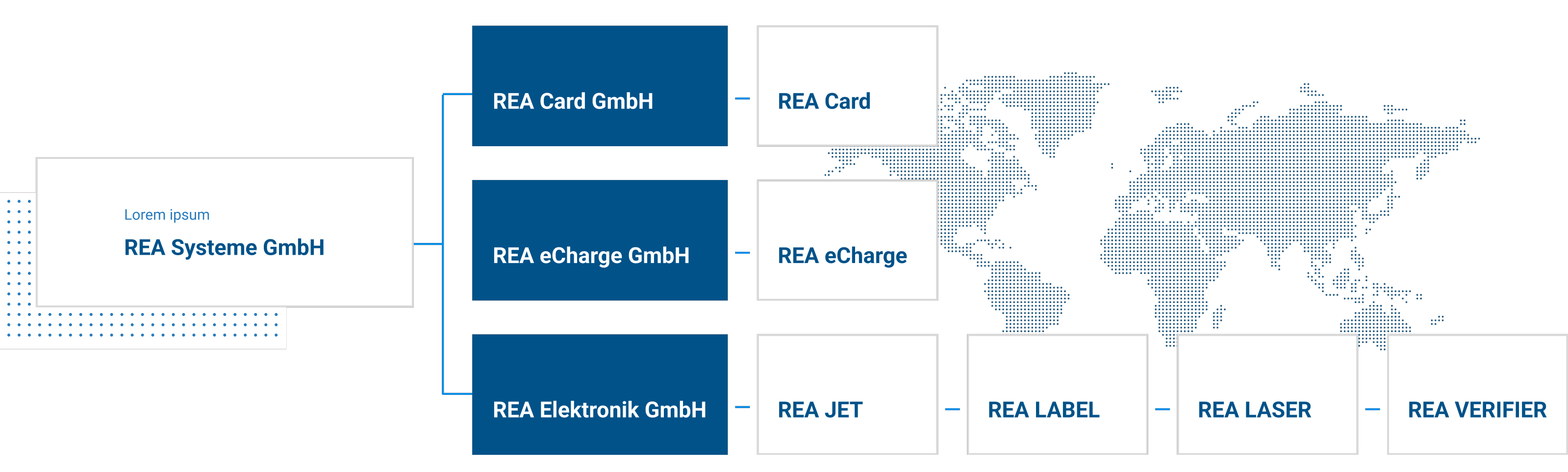 Lorem ipsum
REA Systeme GmbH

REA Card GmbH
REA Card

REA eCharge GmbH
REA eCharge

REA Elektronik GmbH
REA JET
REA LABEL
REA LASER
REA VERIFIER